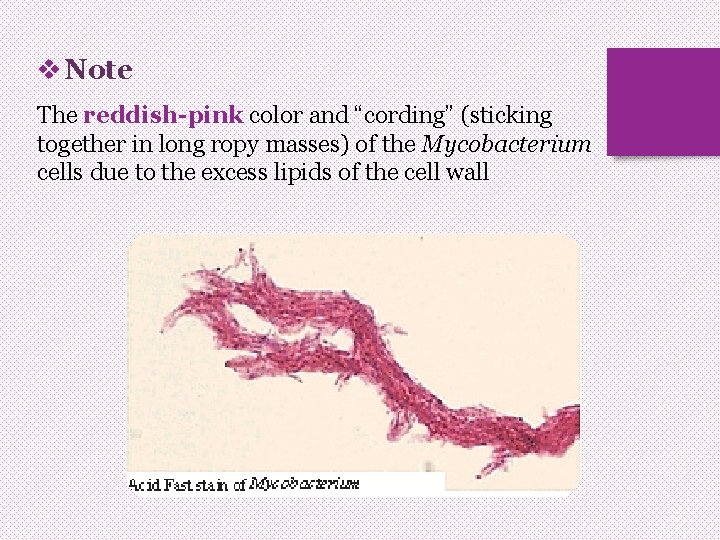 ❖ Note

The reddish-pink color and “cording” (sticking together in long ropy masses) of the Mycobacterium cells due to the excess lipids of the cell wall

Acid Fast stain of Mycobacterium